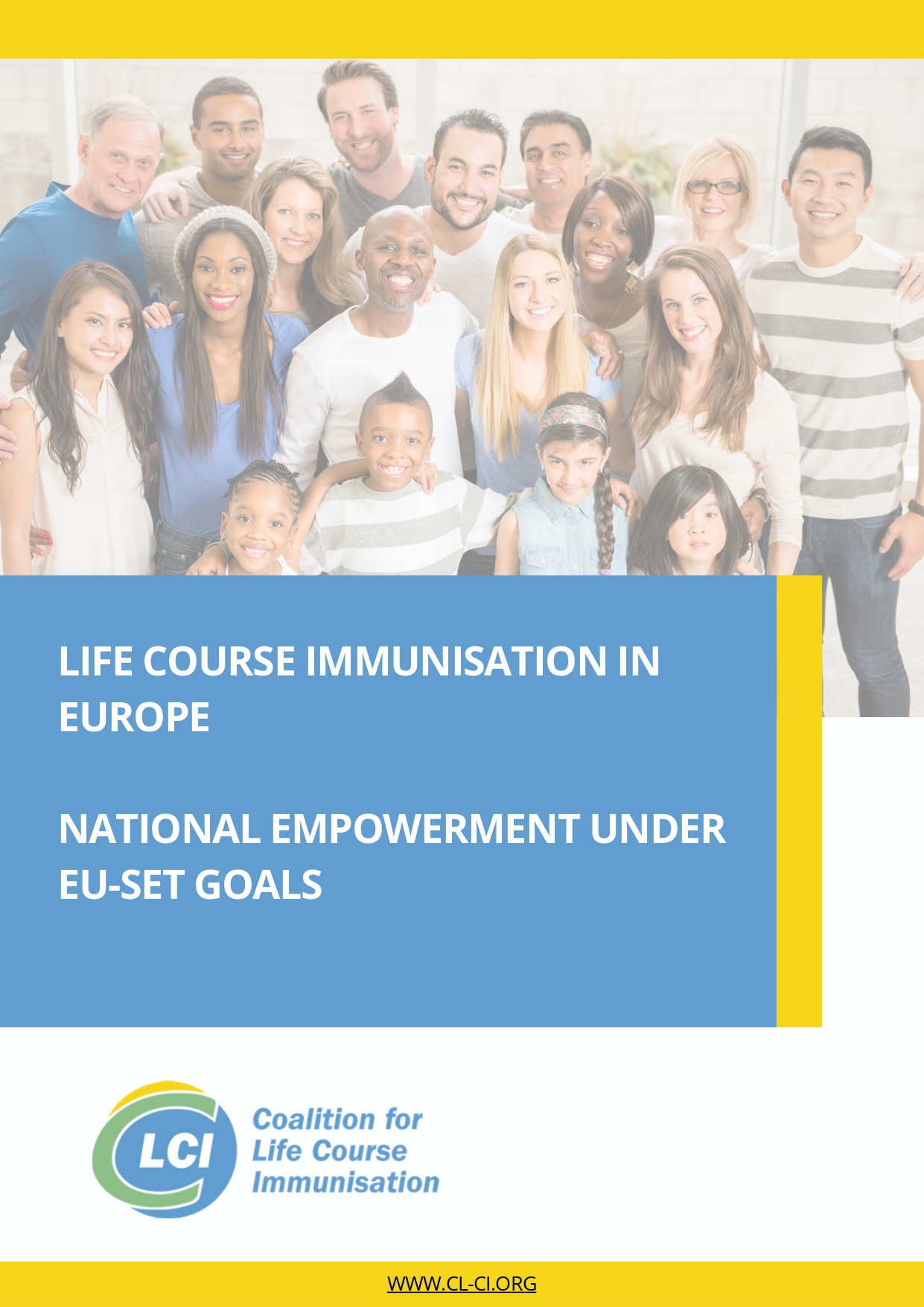 LIFE COURSE IMMUNISATION IN EUROPE

NATIONAL EMPOWERMENT UNDER EU-SET GOALS

LCI

Coalition for Life Course Immunisation

WWW.CL-CI.ORG